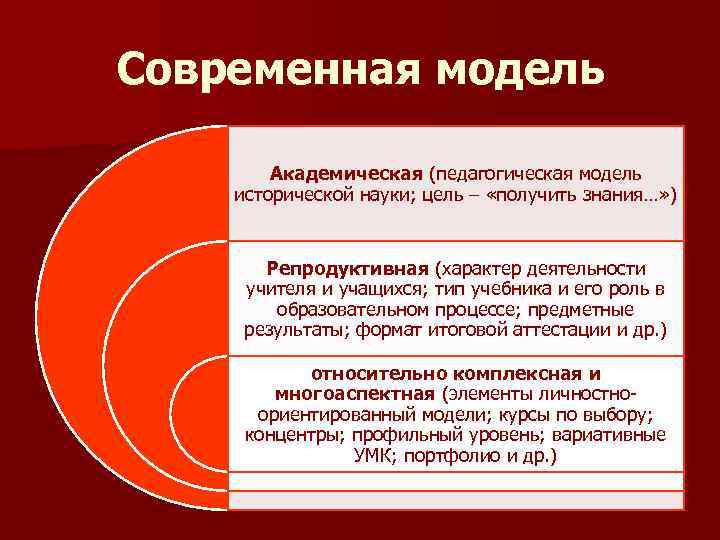 Современная модель

Академическая (педагогическая модель исторической науки; цель – «получить знания…»)

Репродуктивная (характер деятельности учителя и учащихся; тип учебника и его роль в образовательном процессе; предметные результаты; формат итоговой аттестации и др.)

относительно комплексная и многоаспектная (элементы личностно-ориентированный модели; курсы по выбору; концентры; профильный уровень; вариативные УМК; портфолио и др.)